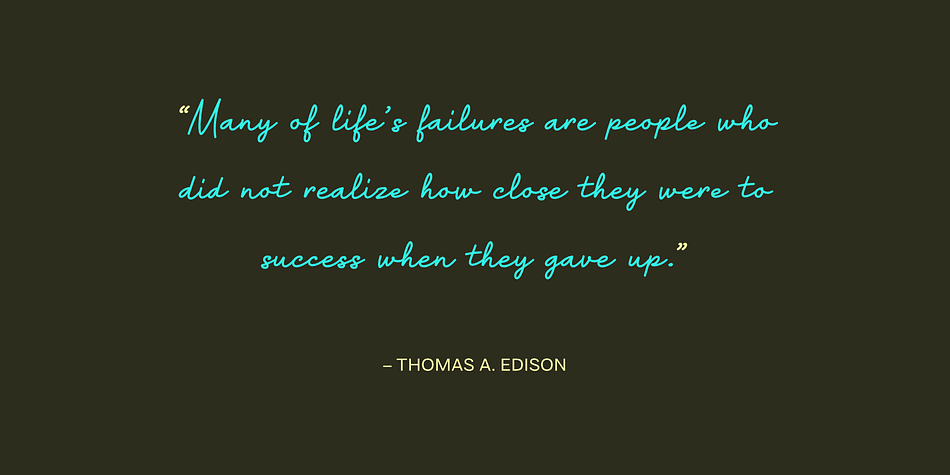 “Many of life’s failures are people who did not realize how close they were to success when they gave up.”

– THOMAS A. EDISON